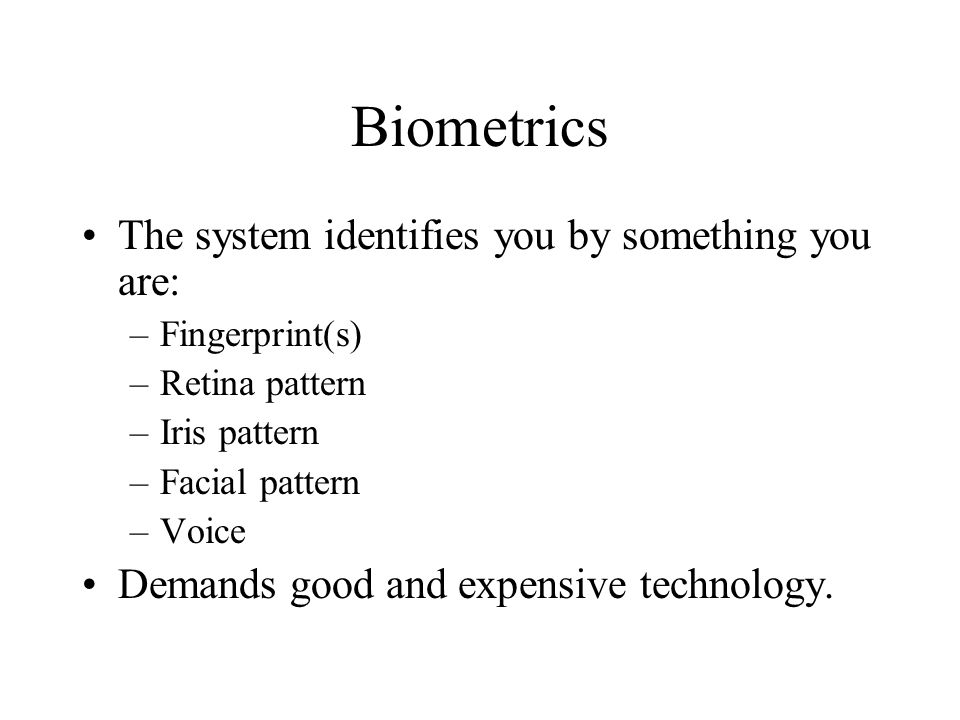 Biometrics

• The system identifies you by something you are:
– Fingerprint(s)
– Retina pattern
– Iris pattern
– Facial pattern
– Voice
• Demands good and expensive technology.